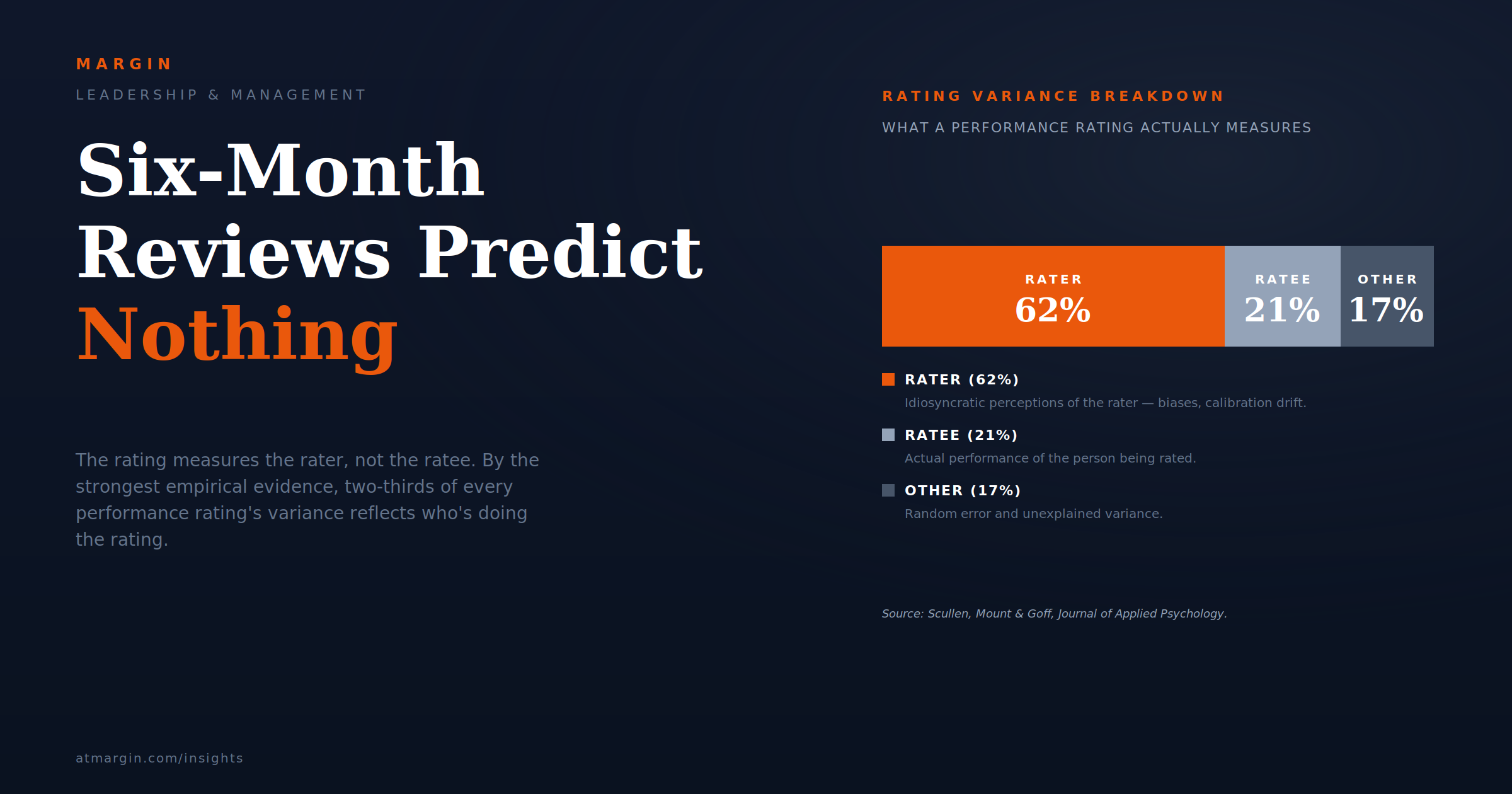 MARGIN

LEADERSHIP & MANAGEMENT

Six-Month Reviews Predict Nothing

The rating measures the rater, not the ratee. By the strongest empirical evidence, two-thirds of every performance rating's variance reflects who's doing the rating.

atmargin.com/insights

RATING VARIANCE BREAKDOWN

WHAT A PERFORMANCE RATING ACTUALLY MEASURES

RATER 62%

RATEE 21%

OTHER 17%

RATER (62%)

Idiosyncratic perceptions of the rater — biases, calibration drift.

RATEE (21%)

Actual performance of the person being rated.

OTHER (17%)

Random error and unexplained variance.

Source: Scullen, Mount & Goff, Journal of Applied Psychology.